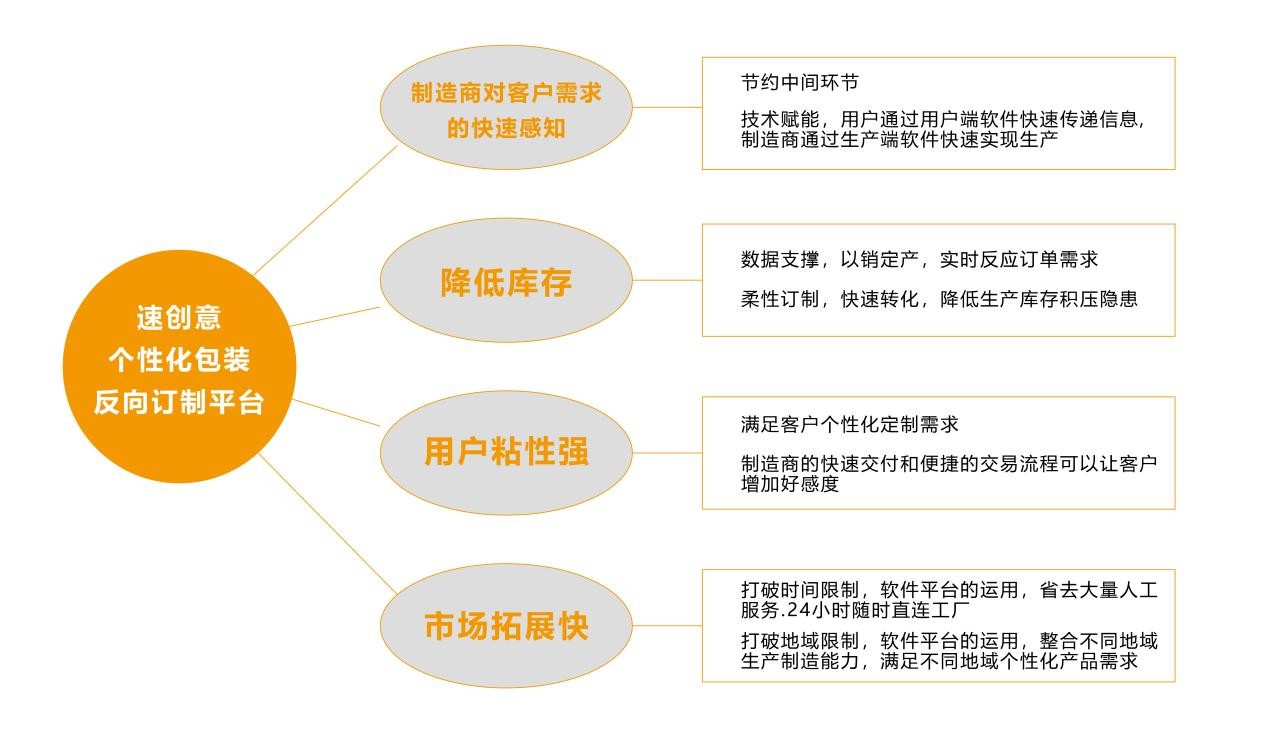 速创意
个性化包装
反向订制平台

制造商对客户需求的快速感知

节约中间环节

技术赋能，用户通过用户端软件快速传递信息，制造商通过生产端软件快速实现生产

降低库存

数据支撑，以销定产，实时反应订单需求

柔性订制，快速转化，降低生产库存积压隐患

用户粘性强

满足客户个性化定制需求

制造商的快速交付和便捷的交易流程可以让客户增加好感度

市场拓展快

打破时间限制，软件平台的运用，省去大量人工服务.24小时随时直连工厂

打破地域限制，软件平台的运用，整合不同地域生产制造能力，满足不同地域个性化产品需求